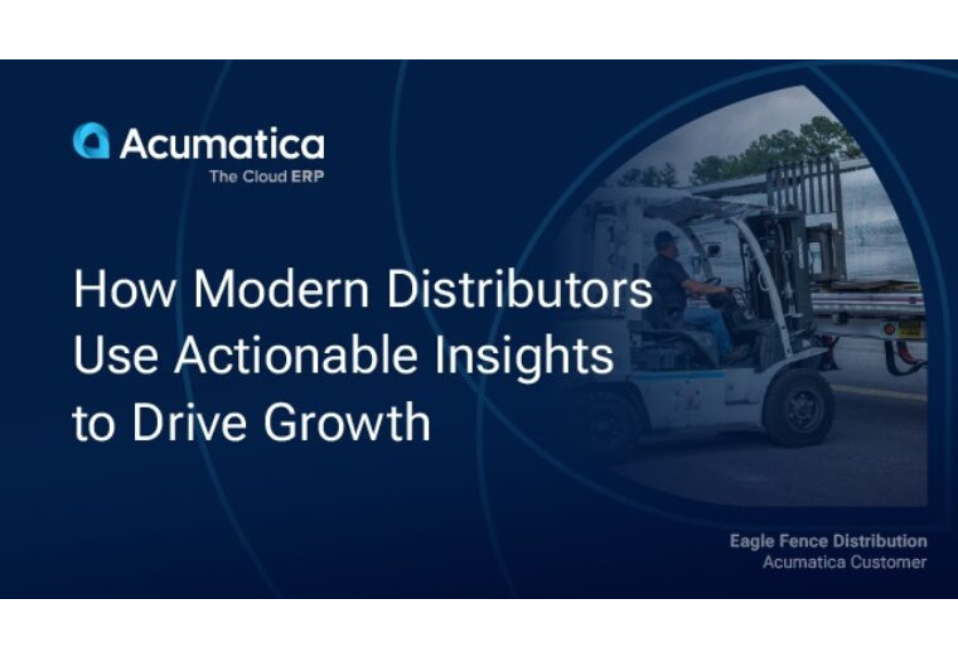 Acumatica
The Cloud ERP

How Modern Distributors Use Actionable Insights to Drive Growth

Eagle Fence Distribution
Acumatica Customer